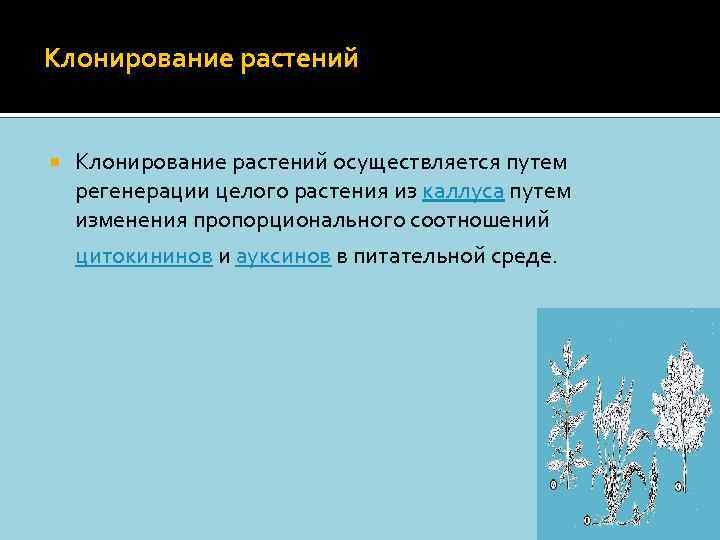 Клонирование растений

Клонирование растений осуществляется путем регенерации целого растения из каллуса путем изменения пропорционального соотношений цитокининов и ауксинов в питательной среде.